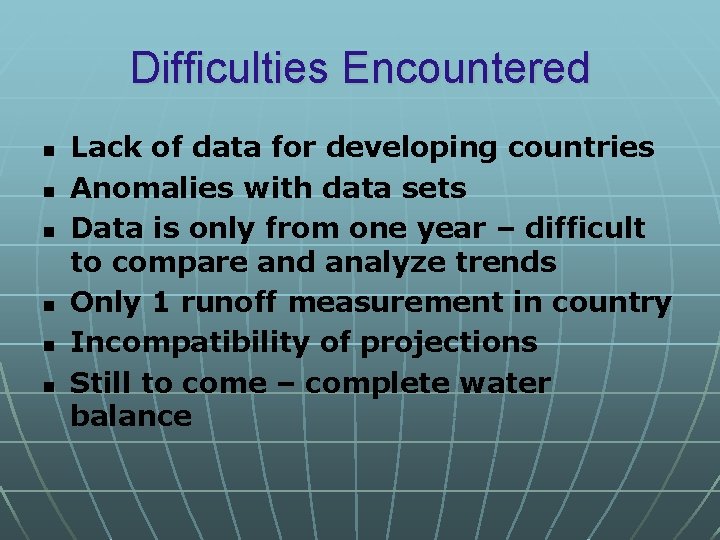 Difficulties Encountered

- Lack of data for developing countries
- Anomalies with data sets
- Data is only from one year – difficult to compare and analyze trends
- Only 1 runoff measurement in country
- Incompatibility of projections
- Still to come – complete water balance